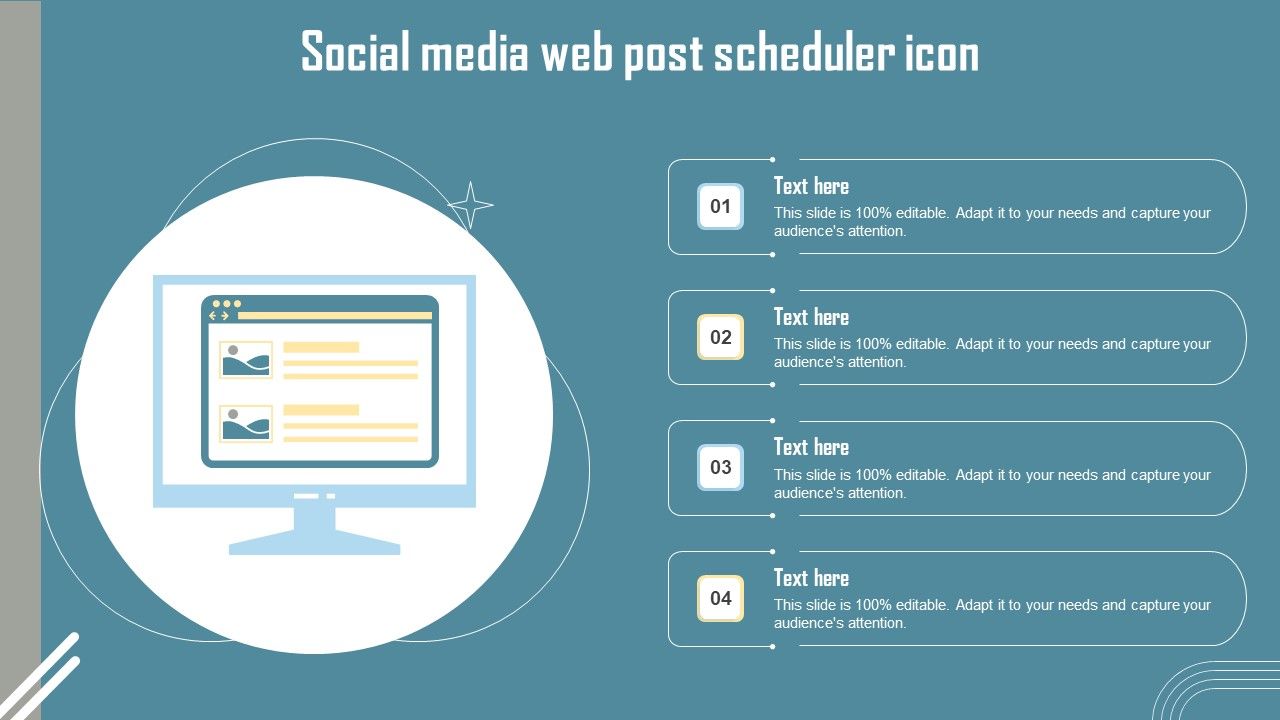 Social media web post scheduler icon

01

Text here

This slide is 100% editable. Adapt it to your needs and capture your audience's attention.

02

Text here

This slide is 100% editable. Adapt it to your needs and capture your audience's attention.

03

Text here

This slide is 100% editable. Adapt it to your needs and capture your audience's attention.

04

Text here

This slide is 100% editable. Adapt it to your needs and capture your audience's attention.